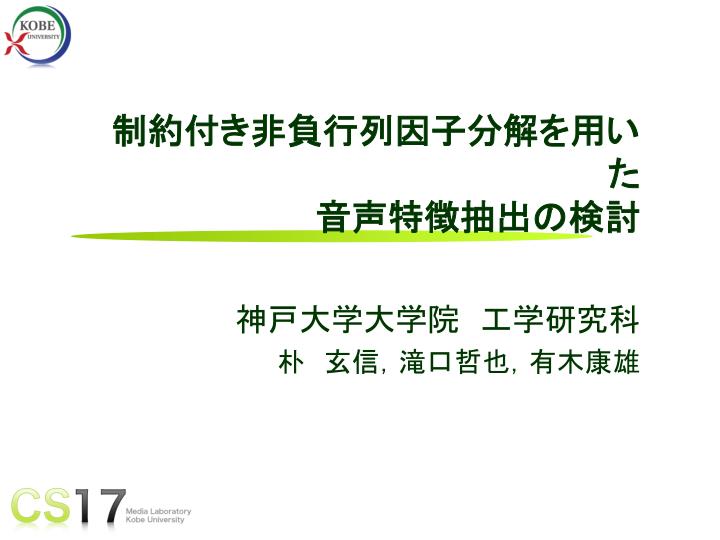 KOBE UNIVERSITY

制約付き非負行列因子分解を用いた
音声特徴抽出の検討

神戸大学大学院　工学研究科
朴　玄信, 滝口哲也, 有木康雄

CS17
Media Laboratory
Kobe University